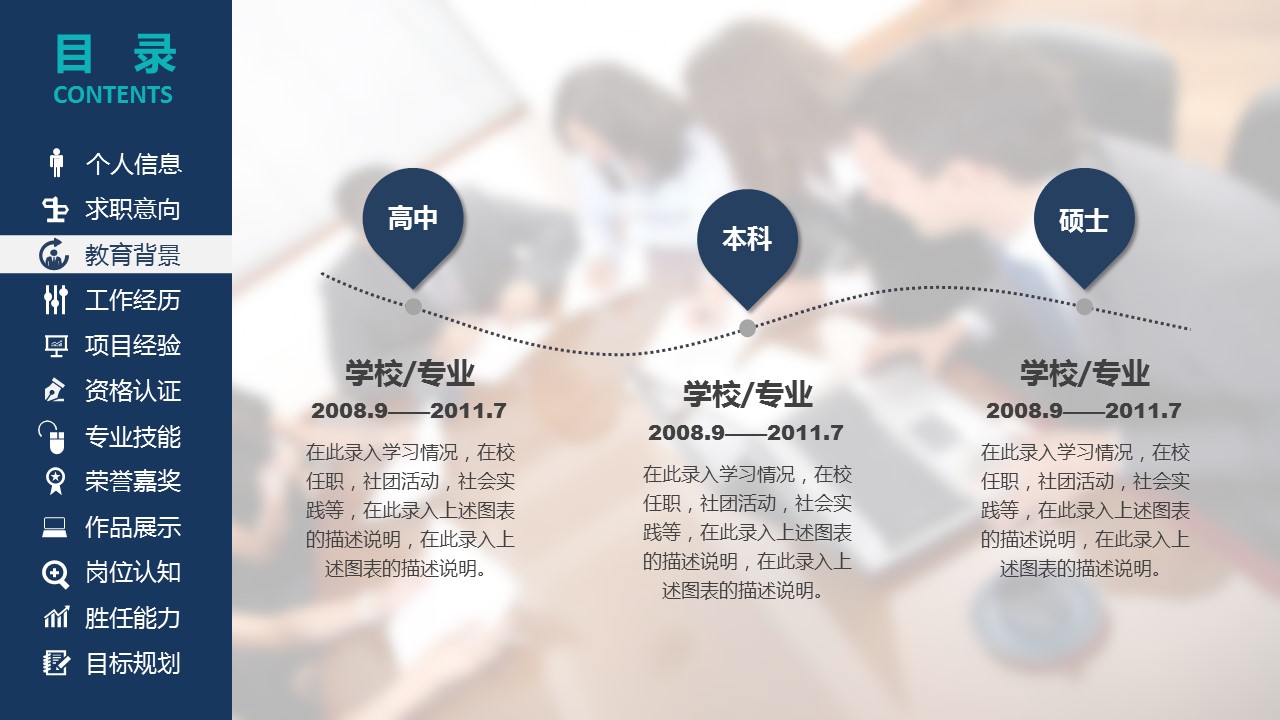 目 录
CONTENTS

个人信息
求职意向
教育背景
工作经历
项目经验
资格认证
专业技能
荣誉嘉奖
作品展示
岗位认知
胜任能力
目标规划

高中

学校/专业
2008.9——2011.7
在此录入学习情况，在校任职，社团活动，社会实践等，在此录入上述图表的描述说明，在此录入上述图表的描述说明。

本科

学校/专业
2008.9——2011.7
在此录入学习情况，在校任职，社团活动，社会实践等，在此录入上述图表的描述说明，在此录入上述图表的描述说明。

硕士

学校/专业
2008.9——2011.7
在此录入学习情况，在校任职，社团活动，社会实践等，在此录入上述图表的描述说明，在此录入上述图表的描述说明。